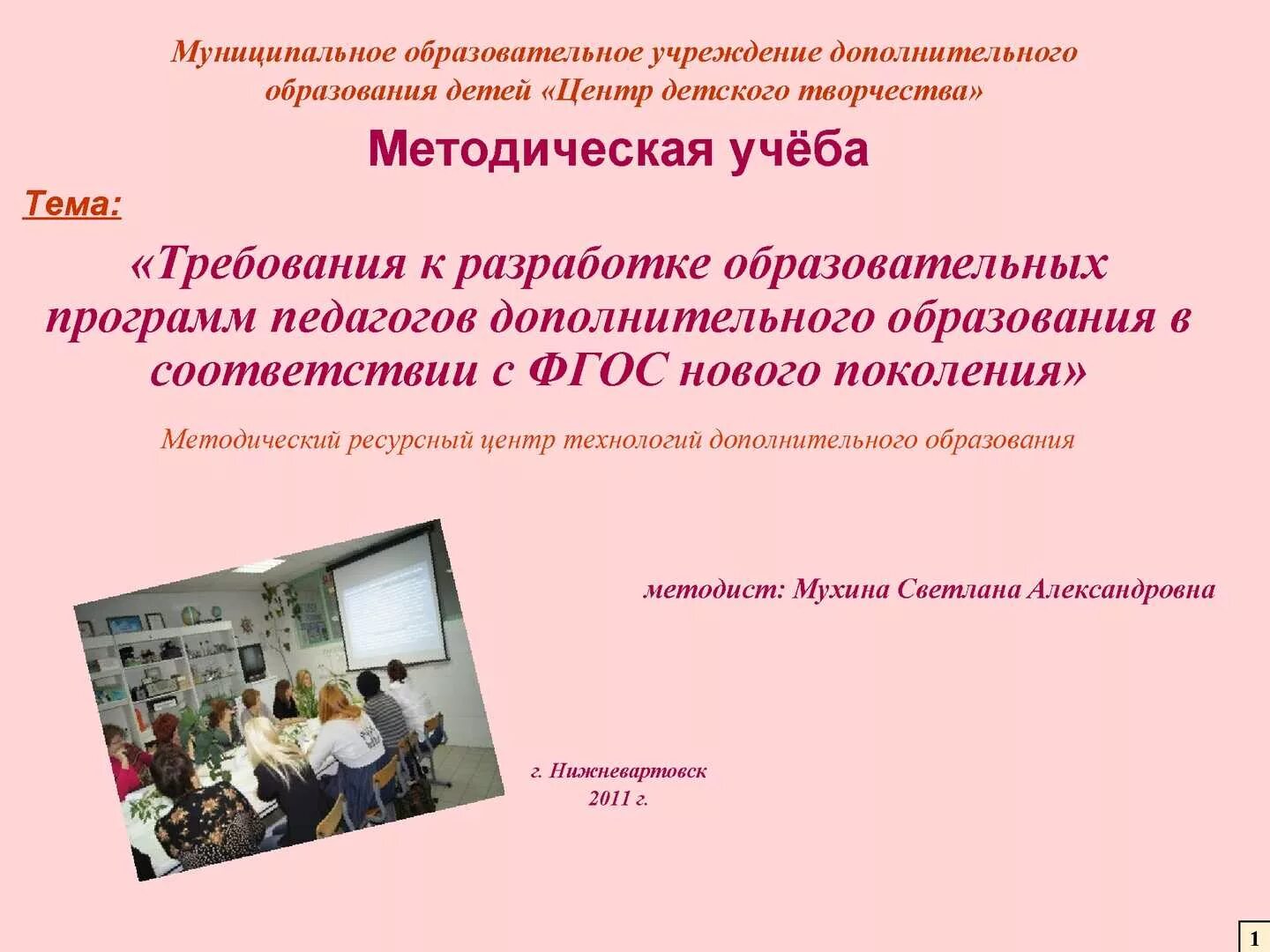 Муниципальное образовательное учреждение дополнительного образования детей «Центр детского творчества»

Методическая учёба

Тема:

«Требования к разработке образовательных программ педагогов дополнительного образования в соответствии с ФГОС нового поколения»

Методический ресурсный центр технологий дополнительного образования

методист: Мухина Светлана Александровна

г. Нижневартовск
2011 г.

1